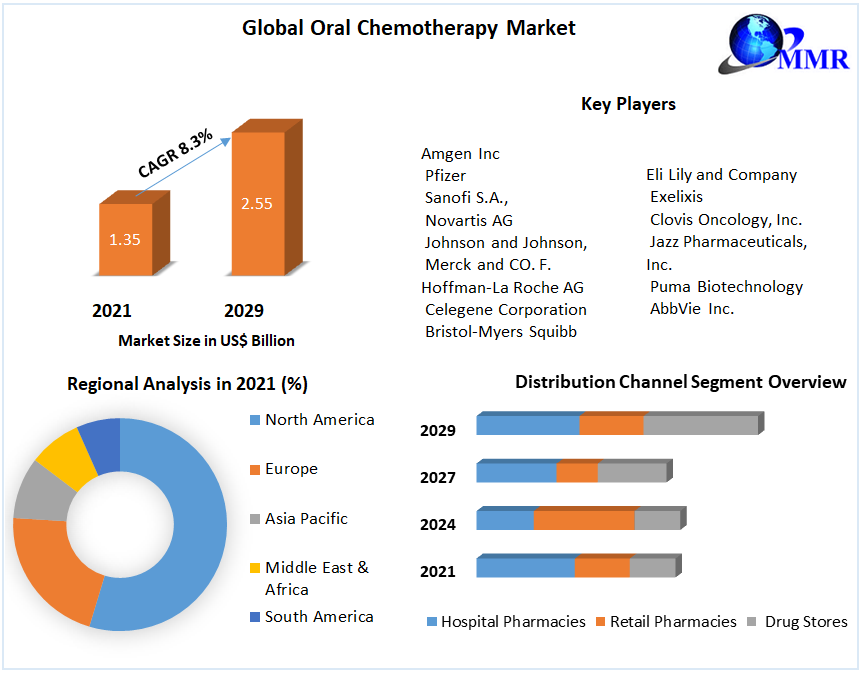 Global Oral Chemotherapy Market

MMR

CAGR 8.3%

1.35

2.55

2021

2029

Market Size in US$ Billion

Key Players

Amgen Inc
Pfizer
Sanofi S.A.,
Novartis AG
Johnson and Johnson,
Merck and CO. F.
Hoffman-La Roche AG
Celegene Corporation
Bristol-Myers Squibb

Eli Lily and Company
Exelixis
Clovis Oncology, Inc.
Jazz Pharmaceuticals, Inc.
Puma Biotechnology
AbbVie Inc.

Regional Analysis in 2021 (%)

North America
Europe
Asia Pacific
Middle East & Africa
South America

Distribution Channel Segment Overview

2029
2027
2024
2021

Hospital Pharmacies
Retail Pharmacies
Drug Stores